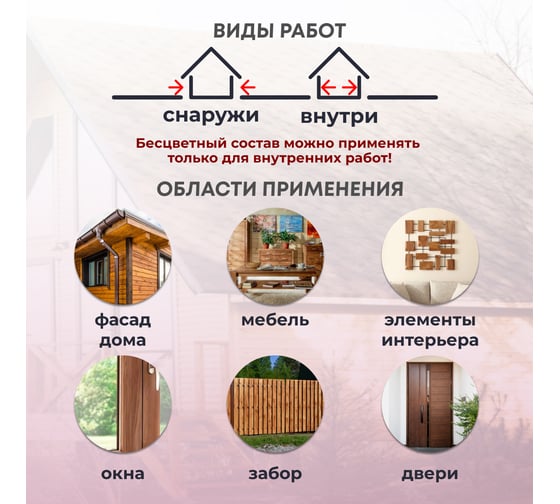 ВИДЫ РАБОТ

снаружи внутри

Бесцветный состав можно применять только для внутренних работ!

ОБЛАСТИ ПРИМЕНЕНИЯ

фасад дома

мебель

элементы интерьера

окна

забор

двери